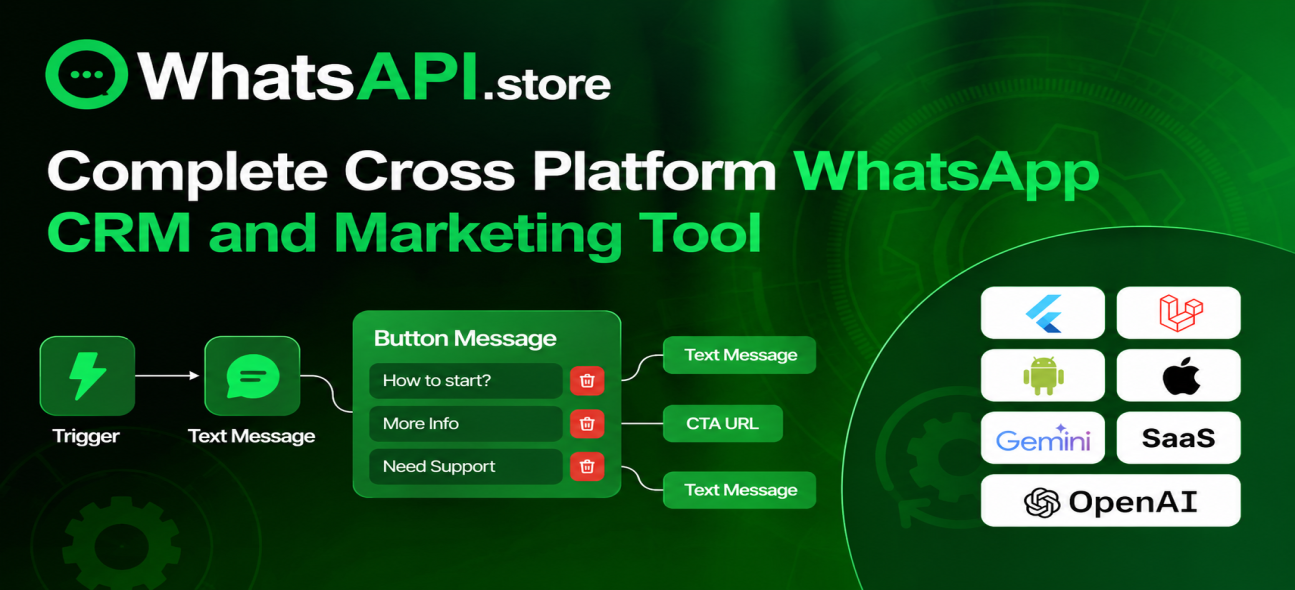 WhatsAPI.store

Complete Cross Platform WhatsApp CRM and Marketing Tool

Trigger

Text Message

Button Message

How to start?

More Info

Need Support

Text Message

CTA URL

Text Message

Gemini

SaaS

OpenAI